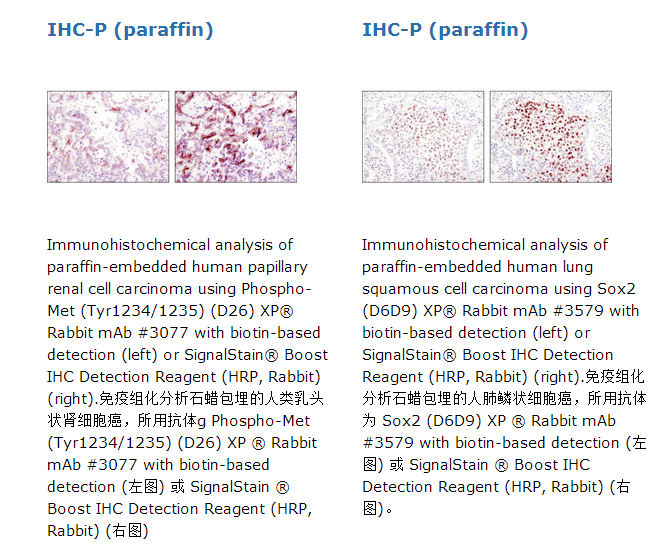 IHC-P (paraffin)

Immunohistochemical analysis of paraffin-embedded human papillary renal cell carcinoma using Phospho-Met (Tyr1234/1235) (D26) XP® Rabbit mAb #3077 with biotin-based detection (left) or SignalStain® Boost IHC Detection Reagent (HRP, Rabbit) (right).免疫组化分析石蜡包埋的人类乳头状肾细胞癌，所用抗体g Phospho-Met (Tyr1234/1235) (D26) XP ® Rabbit mAb #3077 with biotin-based detection (左图) 或 SignalStain ® Boost IHC Detection Reagent (HRP, Rabbit) (右图)

IHC-P (paraffin)

Immunohistochemical analysis of paraffin-embedded human lung squamous cell carcinoma using Sox2 (D6D9) XP® Rabbit mAb #3579 with biotin-based detection (left) or SignalStain® Boost IHC Detection Reagent (HRP, Rabbit) (right).免疫组化分析石蜡包埋的人肺鳞状细胞癌，所用抗体为 Sox2 (D6D9) XP ® Rabbit mAb #3579 with biotin-based detection (左图) 或 SignalStain ® Boost IHC Detection Reagent (HRP, Rabbit) (右图)。